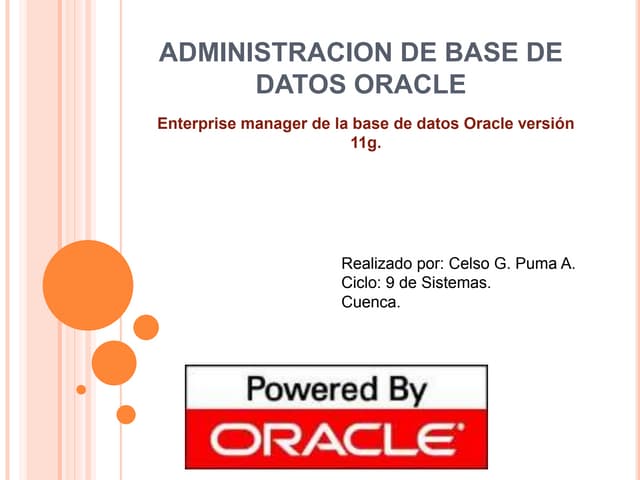 ADMINISTRACION DE BASE DE DATOS ORACLE

Enterprise manager de la base de datos Oracle versión 11g.

Realizado por: Celso G. Puma A.
Ciclo: 9 de Sistemas.
Cuenca.

Powered By
ORACLE